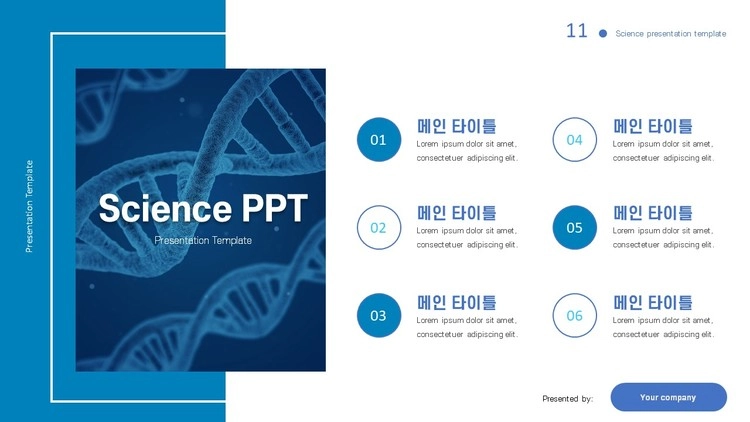 11 • Science presentation template

Presentation Template

Science PPT

Presentation Template

01

메인 타이틀

Lorem ipsum dolor sit amet, consectetuer adipiscing elit.

02

메인 타이틀

Lorem ipsum dolor sit amet, consectetuer adipiscing elit.

03

메인 타이틀

Lorem ipsum dolor sit amet, consectetuer adipiscing elit.

04

메인 타이틀

Lorem ipsum dolor sit amet, consectetuer adipiscing elit.

05

메인 타이틀

Lorem ipsum dolor sit amet, consectetuer adipiscing elit.

06

메인 타이틀

Lorem ipsum dolor sit amet, consectetuer adipiscing elit.

Presented by:

Your company